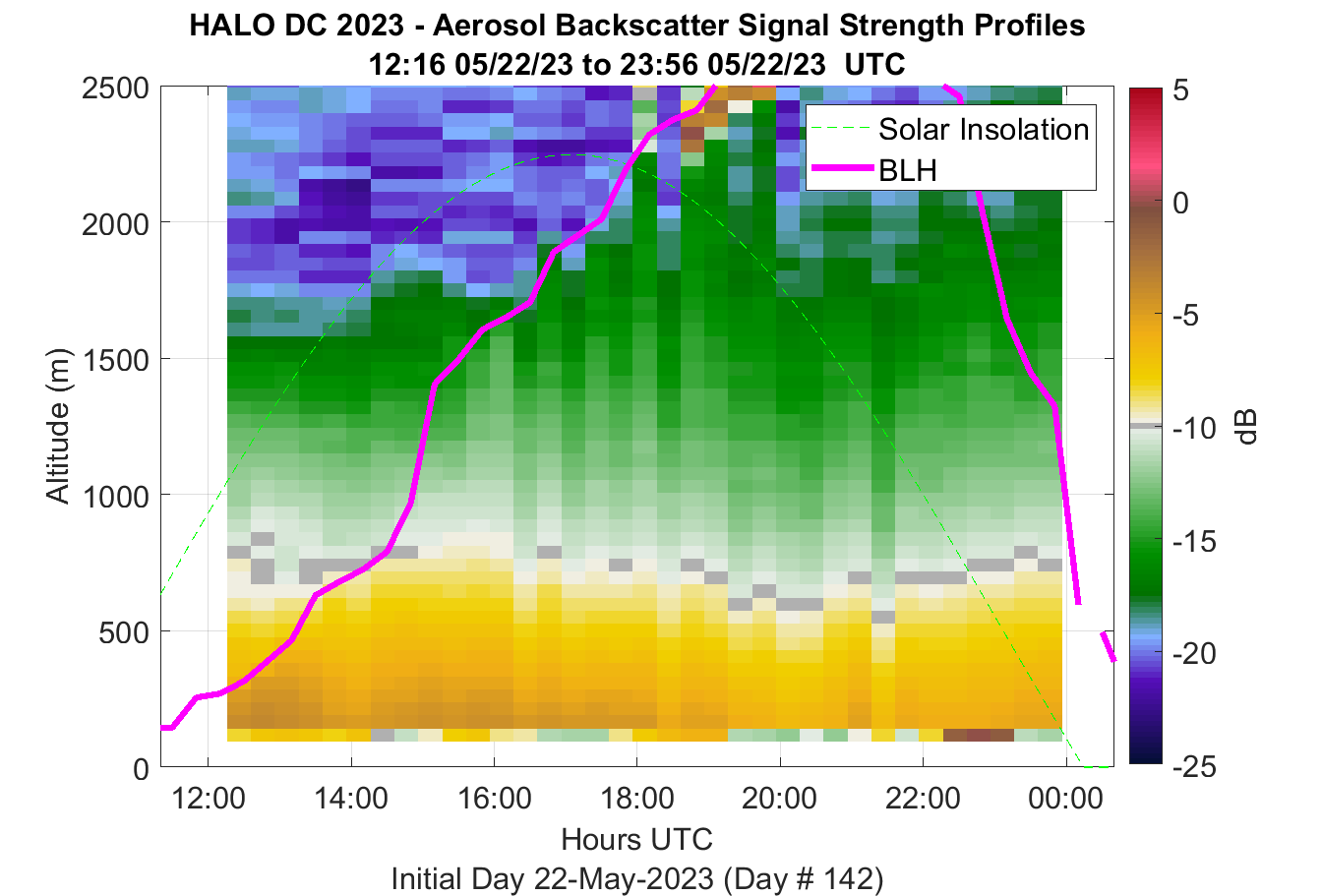 HALO DC 2023 - Aerosol Backscatter Signal Strength Profiles
12:16 05/22/23 to 23:56 05/22/23 UTC

Solar Insolation
BLH

Altitude (m)
2500
2000
1500
1000
500
0

12:00
14:00
16:00
18:00
20:00
22:00
00:00
Hours UTC
Initial Day 22-May-2023 (Day # 142)

5
0
-5
-10
-15
-20
-25
dB